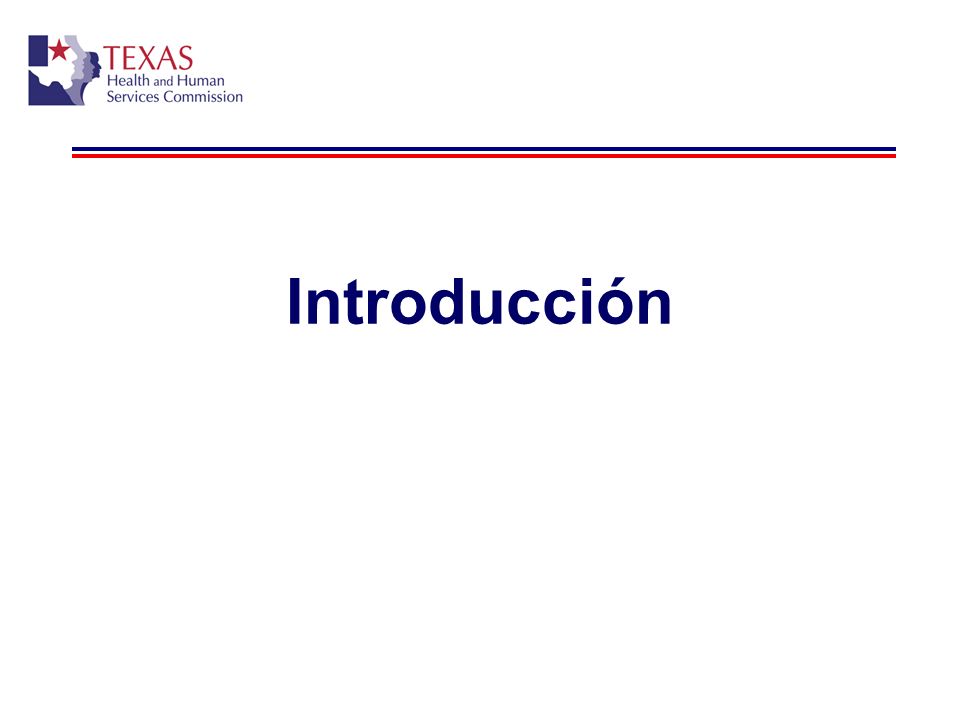 TEXAS
Health and Human
Services Commission

Introducción